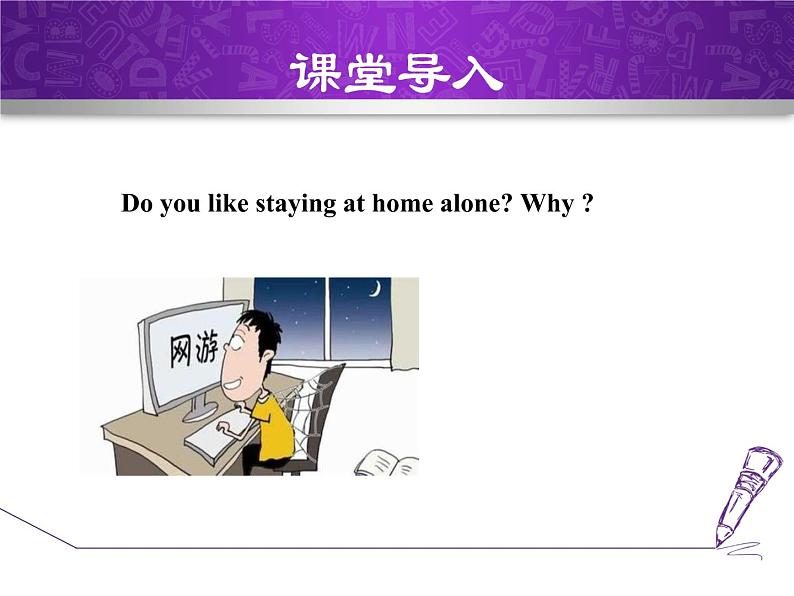 课堂导入

Do you like staying at home alone? Why ?

网游